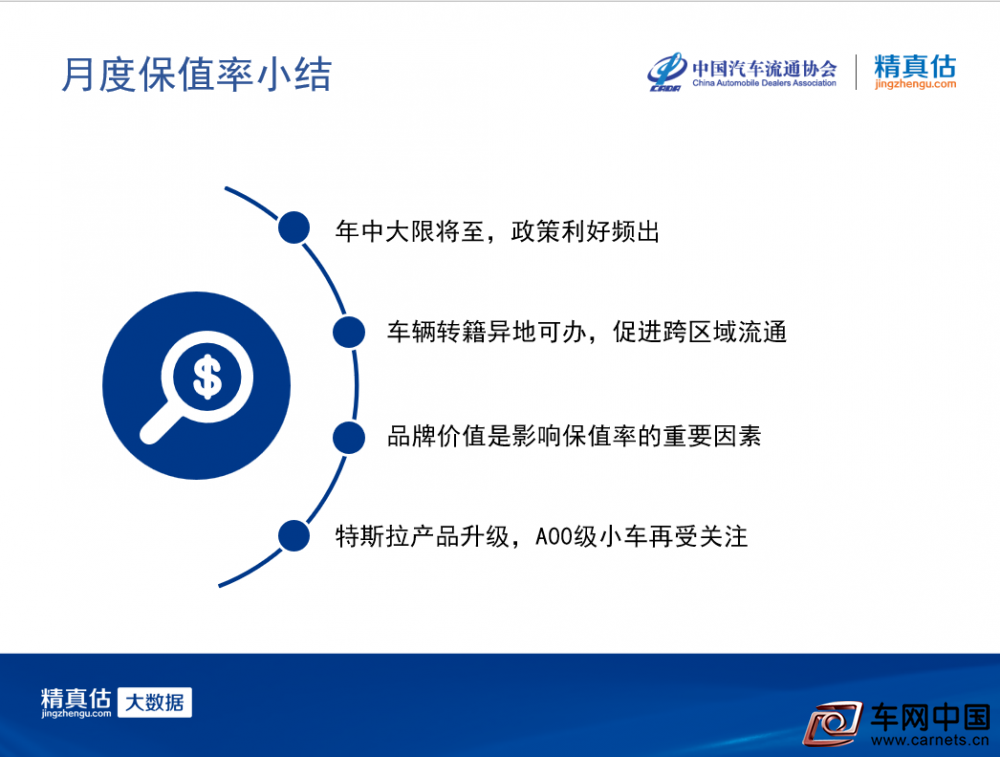 月度保值率小结

CADA 中国汽车流通协会 China Automobile Dealers Association

精真估 jingzhengu.com

$

年中大限将至，政策利好频出

车辆转籍异地可办，促进跨区域流通

品牌价值是影响保值率的重要因素

特斯拉产品升级，A00级小车再受关注

精真估 jingzhengu.com 大数据

车网中国 www.carnets.cn